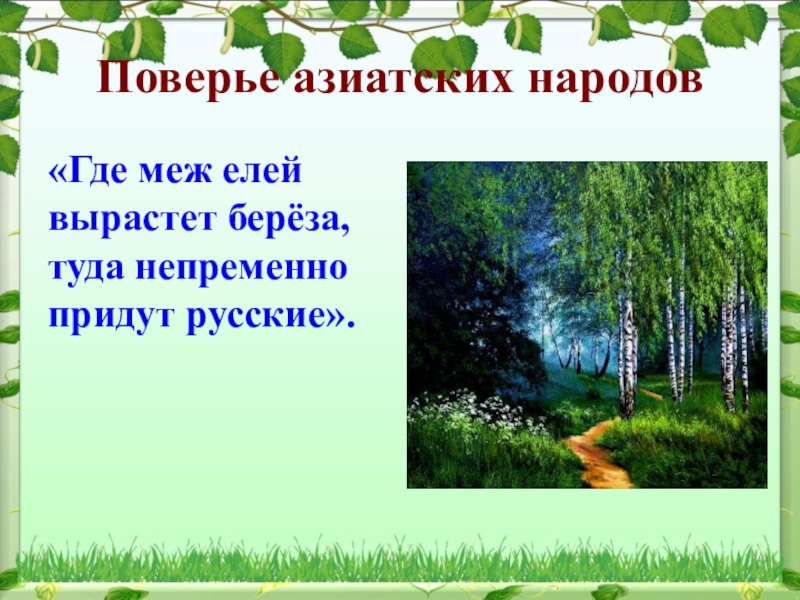 Поверье азиатских народов

«Где меж елей вырастет берёза, туда непременно придут русские».